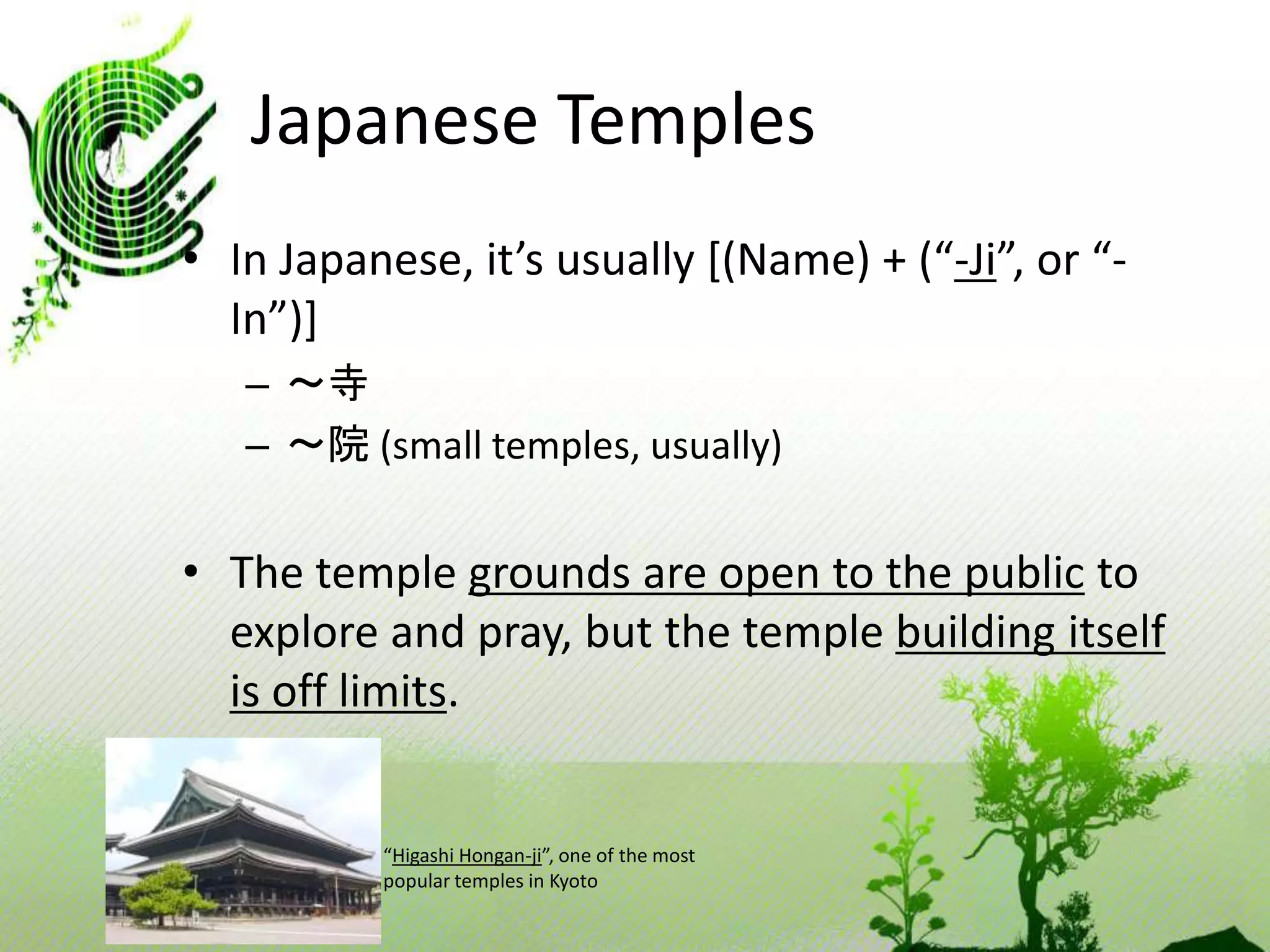 Japanese Temples

• In Japanese, it’s usually [(Name) + (“-Ji”, or “-In”)]
– ～寺
– ～院 (small temples, usually)

• The temple grounds are open to the public to explore and pray, but the temple building itself is off limits.

“Higashi Hongan-ji”, one of the most popular temples in Kyoto